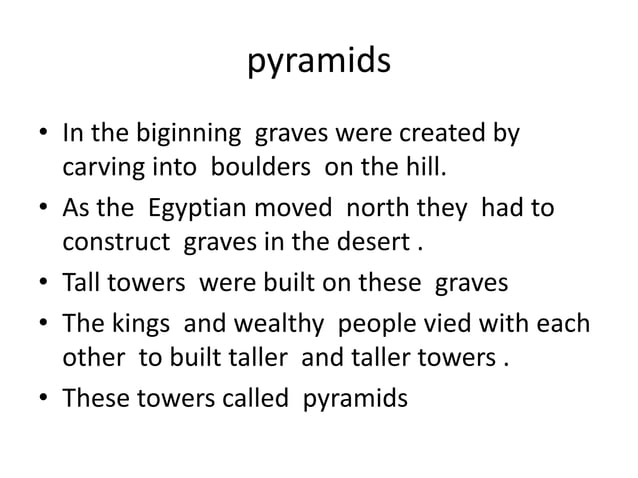 pyramids

• In the biginning graves were created by carving into boulders on the hill.
• As the Egyptian moved north they had to construct graves in the desert .
• Tall towers were built on these graves
• The kings and wealthy people vied with each other to built taller and taller towers .
• These towers called pyramids